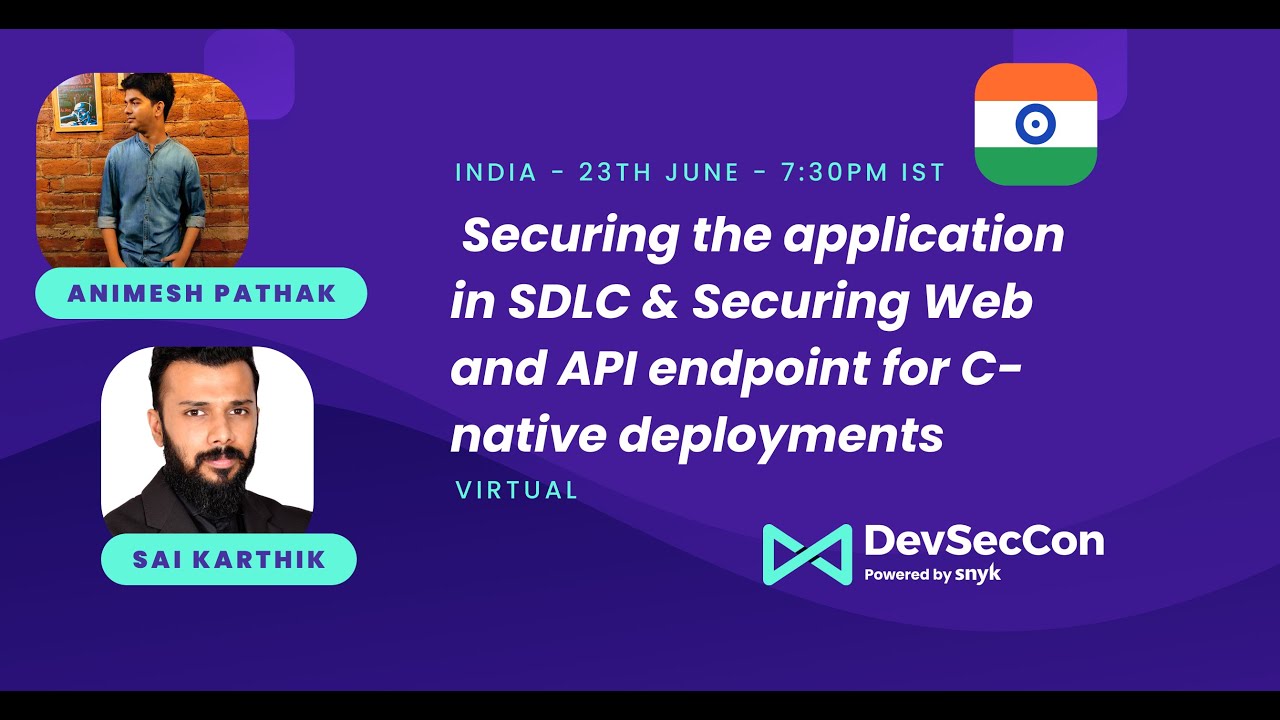 ANIMESH PATHAK

SAI KARTHIK

INDIA - 23TH JUNE - 7:30PM IST

Securing the application in SDLC & Securing Web and API endpoint for C-native deployments

VIRTUAL

DevSecCon
Powered by snyk